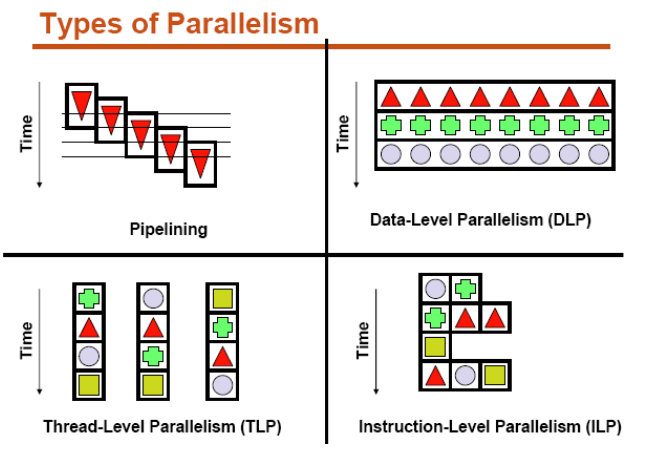 Types of Parallelism

Time

Pipelining

Time

Data-Level Parallelism (DLP)

Time

Thread-Level Parallelism (TLP)

Time

Instruction-Level Parallelism (ILP)